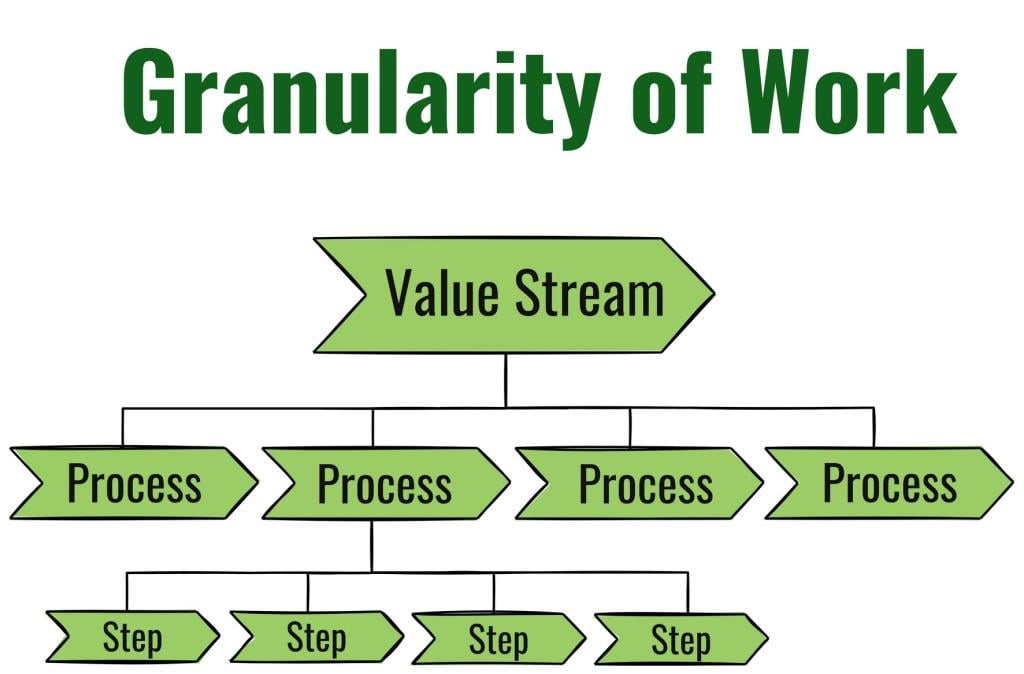 Granularity of Work

Value Stream

Process

Process

Process

Process

Step

Step

Step

Step